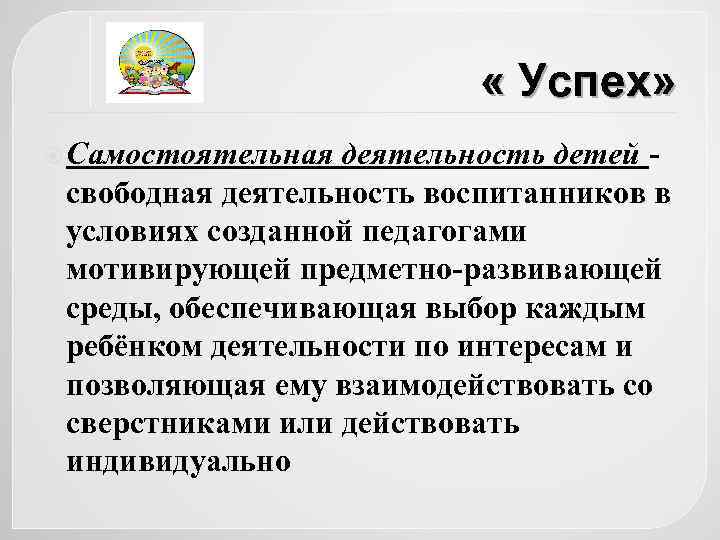 « Успех»

Самостоятельная деятельность детей - свободная деятельность воспитанников в условиях созданной педагогами мотивирующей предметно-развивающей среды, обеспечивающая выбор каждым ребёнком деятельности по интересам и позволяющая ему взаимодействовать со сверстниками или действовать индивидуально